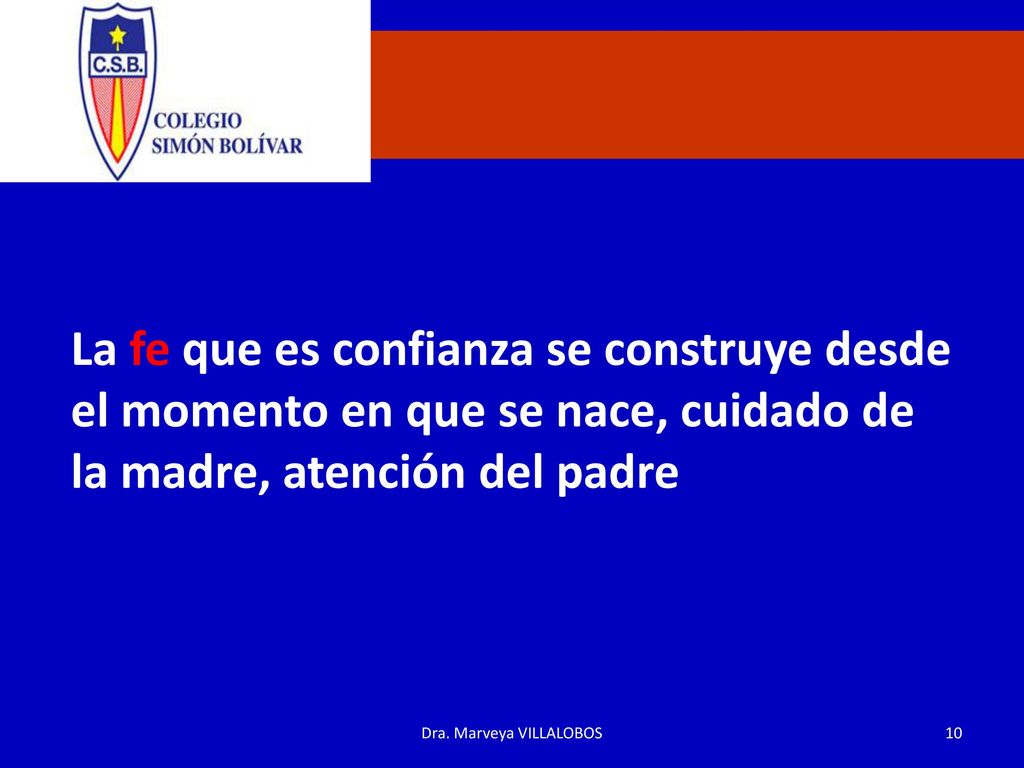 C.S.B.

COLEGIO SIMÓN BOLÍVAR

La fe que es confianza se construye desde el momento en que se nace, cuidado de la madre, atención del padre

Dra. Marveya VILLALOBOS

10